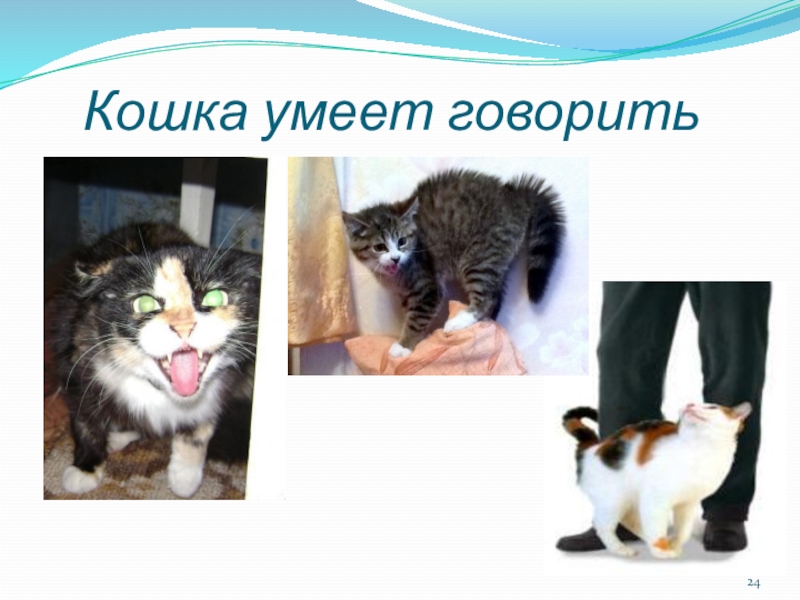 Кошка умеет говорить

24